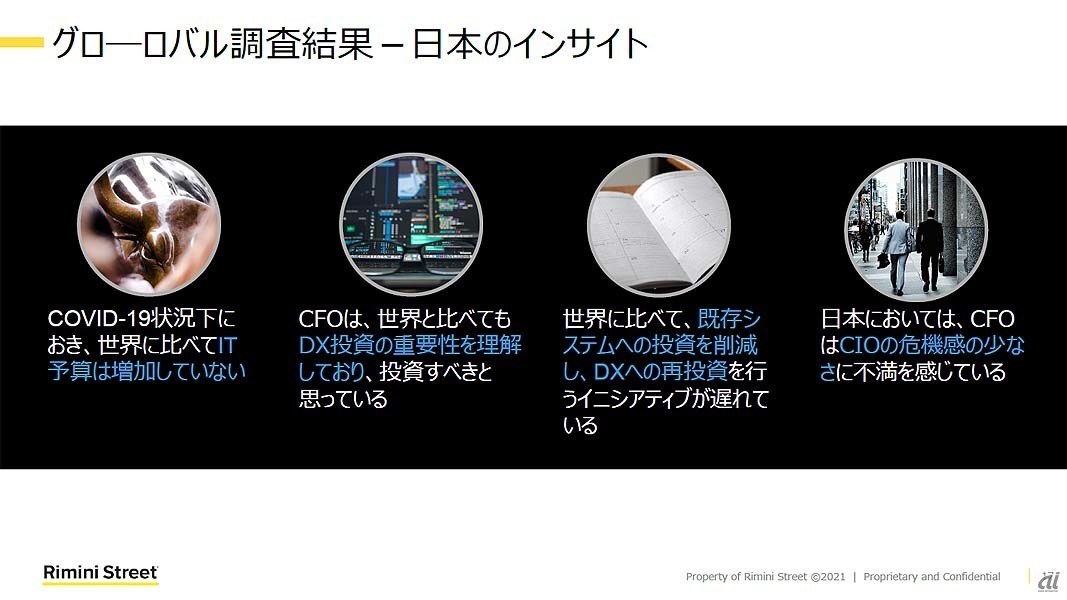 グロ―ロバル調査結果 – 日本のインサイト

COVID-19状況下におき、世界に比べてIT予算は増加していない

CFOは、世界と比べてもDX投資の重要性を理解しており、投資すべきと思っている

世界に比べて、既存システムへの投資を削減し、DXへの再投資を行うイニシアティブが遅れている

日本においては、CFOはCIOの危機感の少なさに不満を感じている

Rimini Street

Property of Rimini Street ©2021 | Proprietary and Confidential